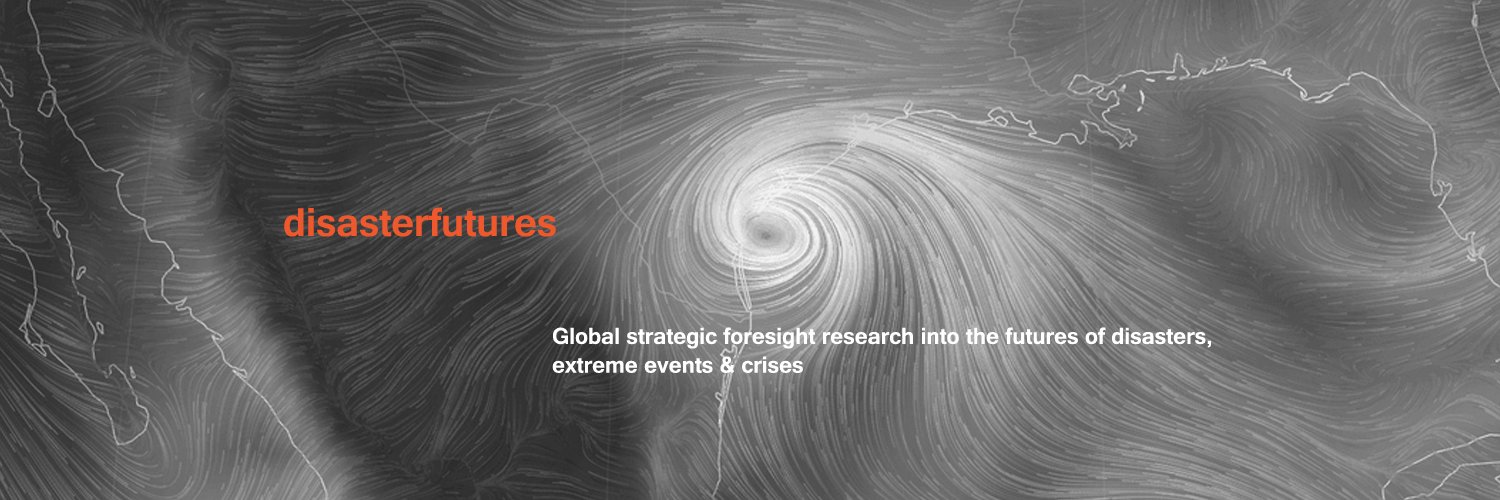 disasterfutures

Global strategic foresight research into the futures of disasters, extreme events & crises